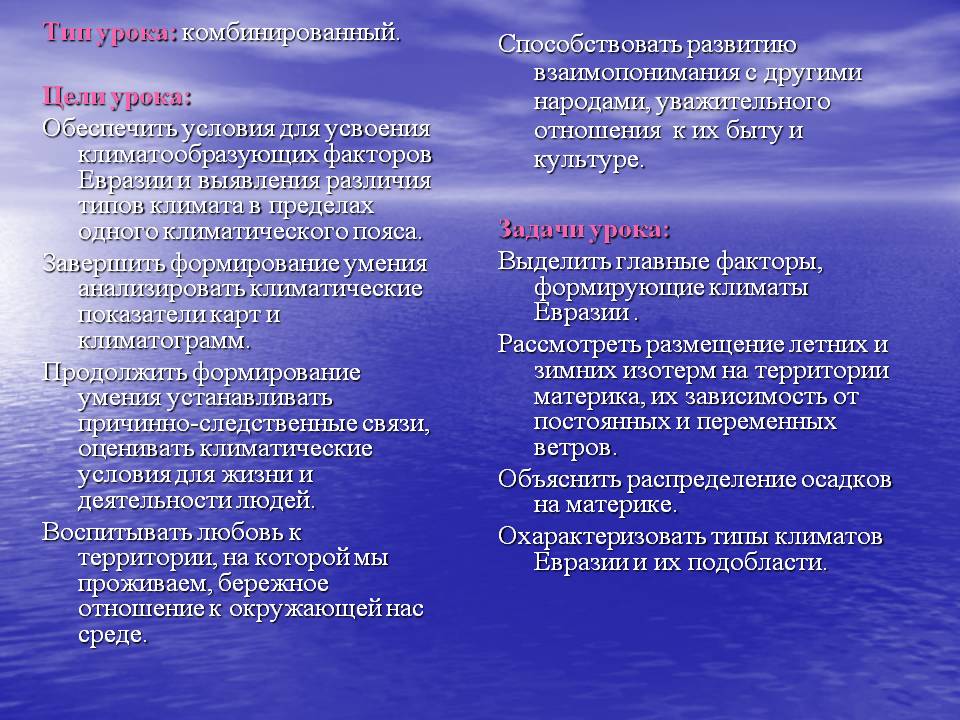 Тип урока: комбинированный.

Цели урока:

Обеспечить условия для усвоения климатообразующих факторов Евразии и выявления различия типов климата в пределах одного климатического пояса.

Завершить формирование умения анализировать климатические показатели карт и климатограмм.

Продолжить формирование умения устанавливать причинно-следственные связи, оценивать климатические условия для жизни и деятельности людей.

Воспитывать любовь к территории, на которой мы проживаем, бережное отношение к окружающей нас среде.

Способствовать развитию взаимопонимания с другими народами, уважительного отношения к их быту и культуре.

Задачи урока:

Выделить главные факторы, формирующие климаты Евразии .

Рассмотреть размещение летних и зимних изотерм на территории материка, их зависимость от постоянных и переменных ветров.

Объяснить распределение осадков на материке.

Охарактеризовать типы климатов Евразии и их подобласти.